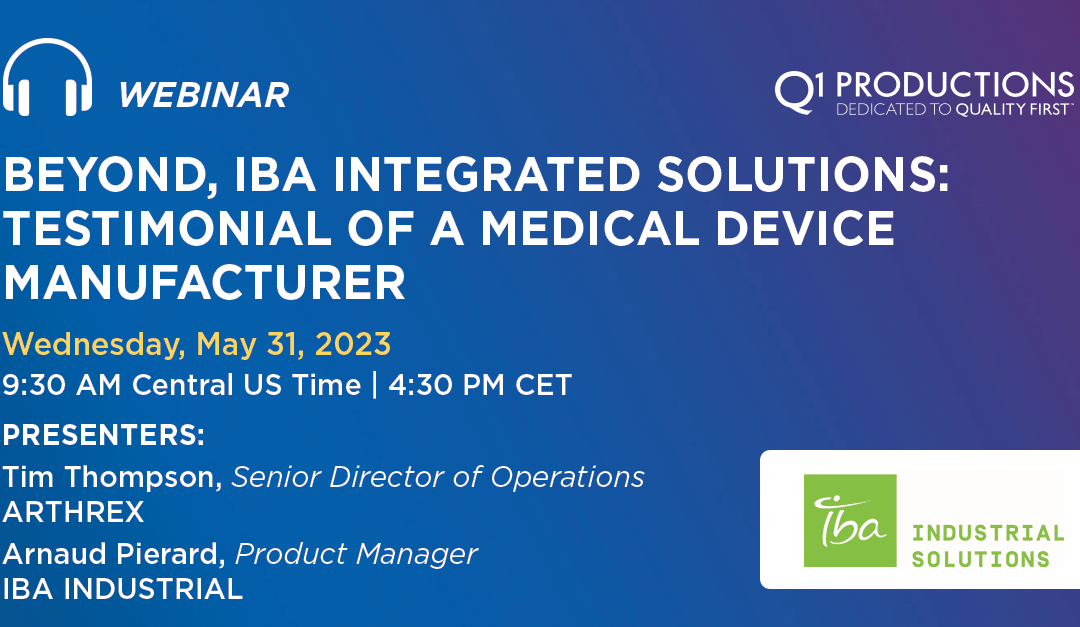 WEBINAR

Q1 PRODUCTIONS
DEDICATED TO QUALITY FIRST™

BEYOND, IBA INTEGRATED SOLUTIONS: TESTIMONIAL OF A MEDICAL DEVICE MANUFACTURER

Wednesday, May 31, 2023
9:30 AM Central US Time | 4:30 PM CET

PRESENTERS:
Tim Thompson, Senior Director of Operations
ARTHREX
Arnaud Pierard, Product Manager
IBA INDUSTRIAL

iba INDUSTRIAL SOLUTIONS